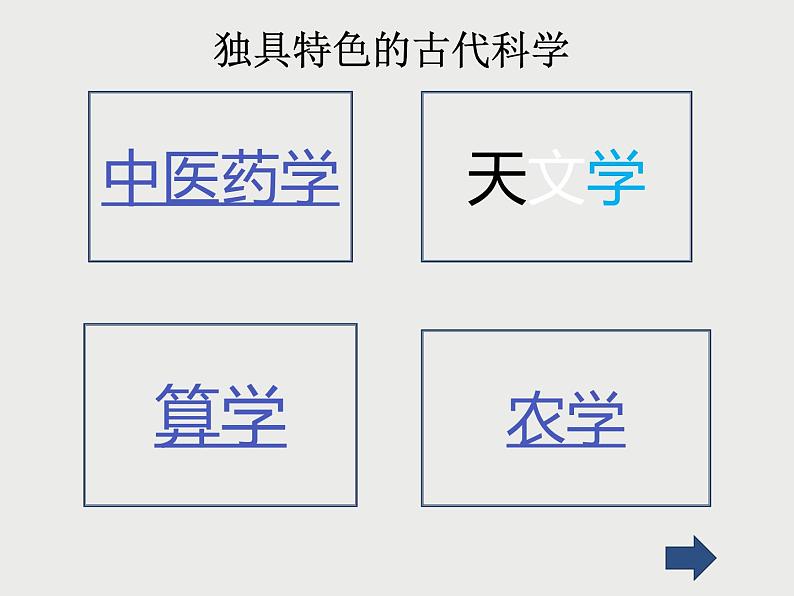 独具特色的古代科学

中医药学

天文学

算学

农学